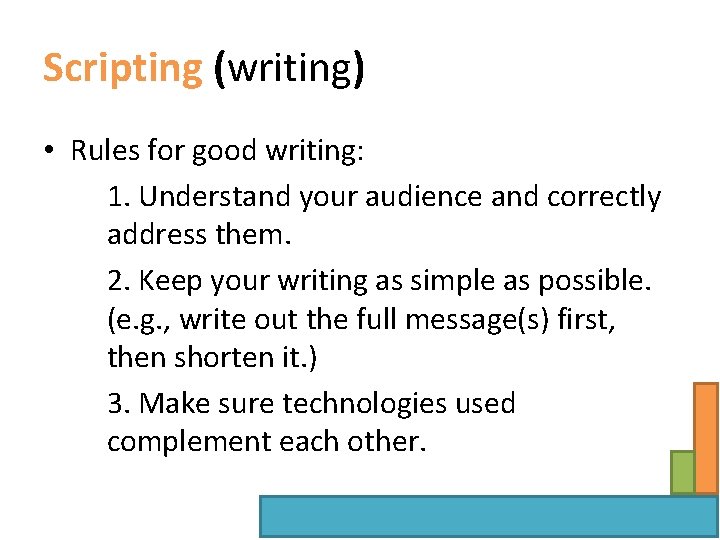 Scripting (writing)

• Rules for good writing:

1. Understand your audience and correctly address them.

2. Keep your writing as simple as possible. (e.g., write out the full message(s) first, then shorten it.)

3. Make sure technologies used complement each other.